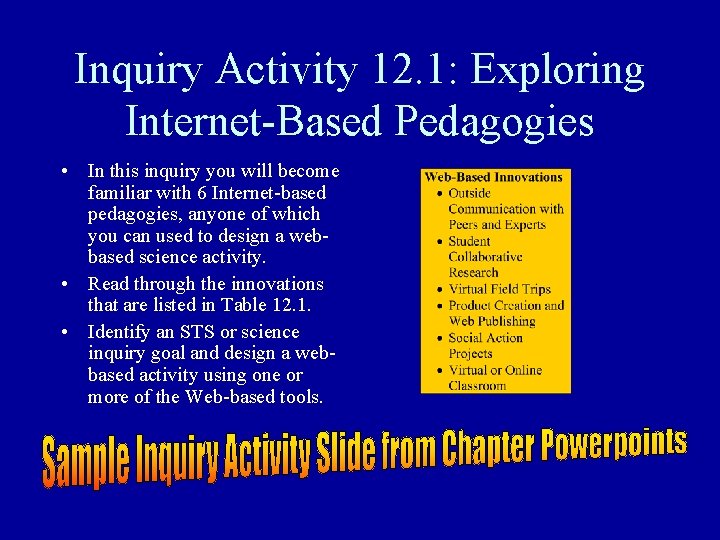 Inquiry Activity 12.1: Exploring Internet-Based Pedagogies

• In this inquiry you will become familiar with 6 Internet-based pedagogies, anyone of which you can used to design a web-based science activity.
• Read through the innovations that are listed in Table 12.1.
• Identify an STS or science inquiry goal and design a web-based activity using one or more of the Web-based tools.

Web-Based Innovations
• Outside Communication with Peers and Experts
• Student Collaborative Research
• Virtual Field Trips
• Product Creation and Web Publishing
• Social Action Projects
• Virtual or Online Classroom

Sample Inquiry Activity Slide from Chapter Powerpoints